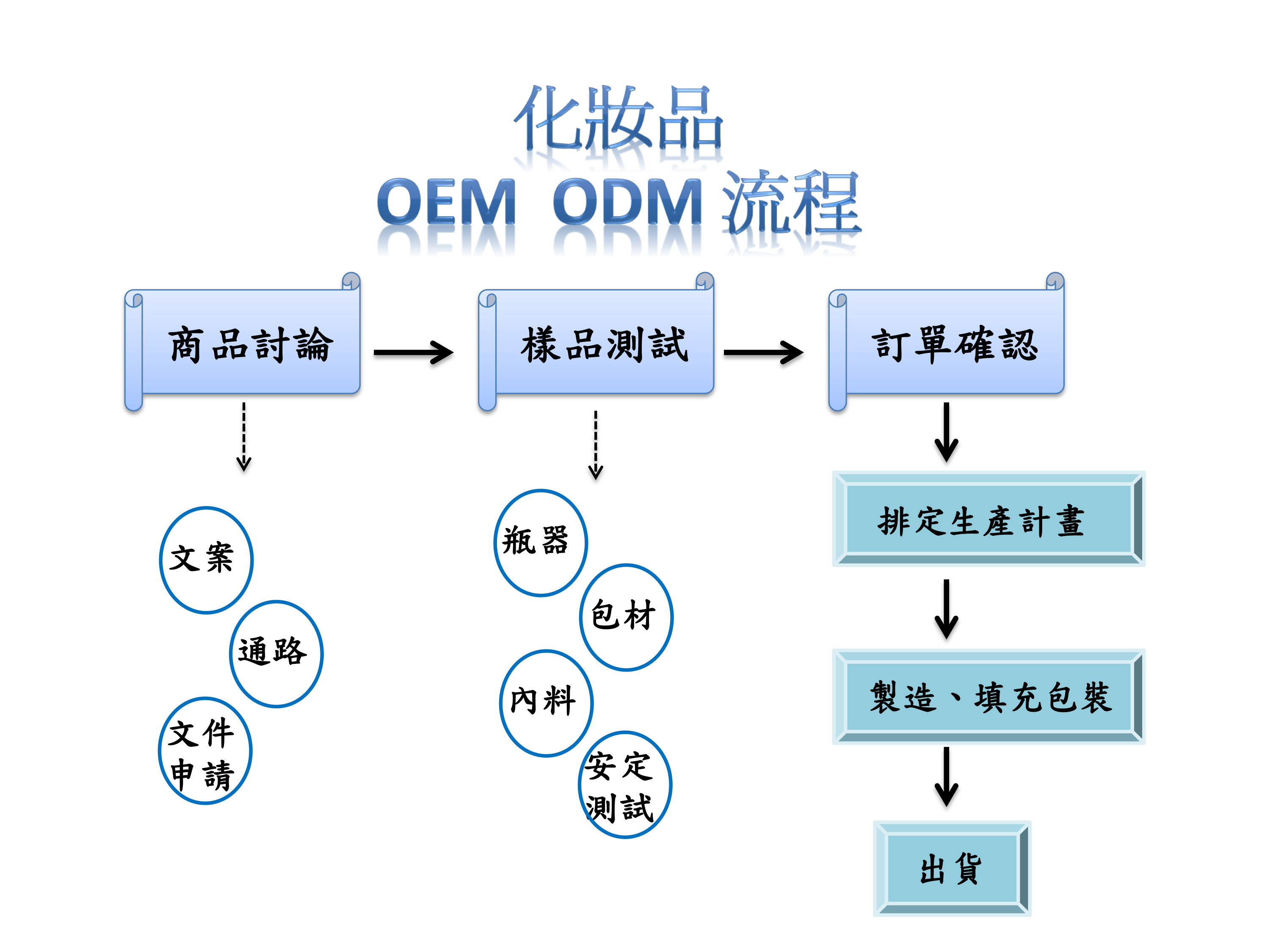 化妝品
OEM ODM 流程

商品討論

樣品測試

訂單確認

文案

通路

文件申請

瓶器

包材

內料

安定測試

排定生產計畫

製造、填充包裝

出貨